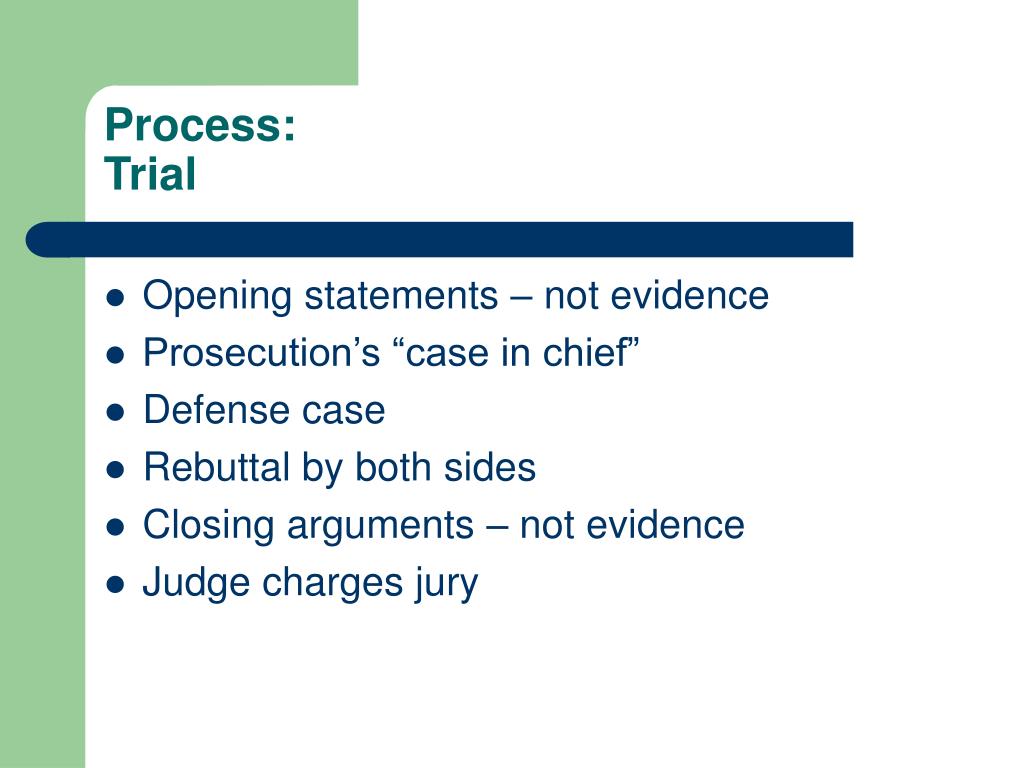 Process:
Trial

- Opening statements – not evidence
- Prosecution’s “case in chief”
- Defense case
- Rebuttal by both sides
- Closing arguments – not evidence
- Judge charges jury